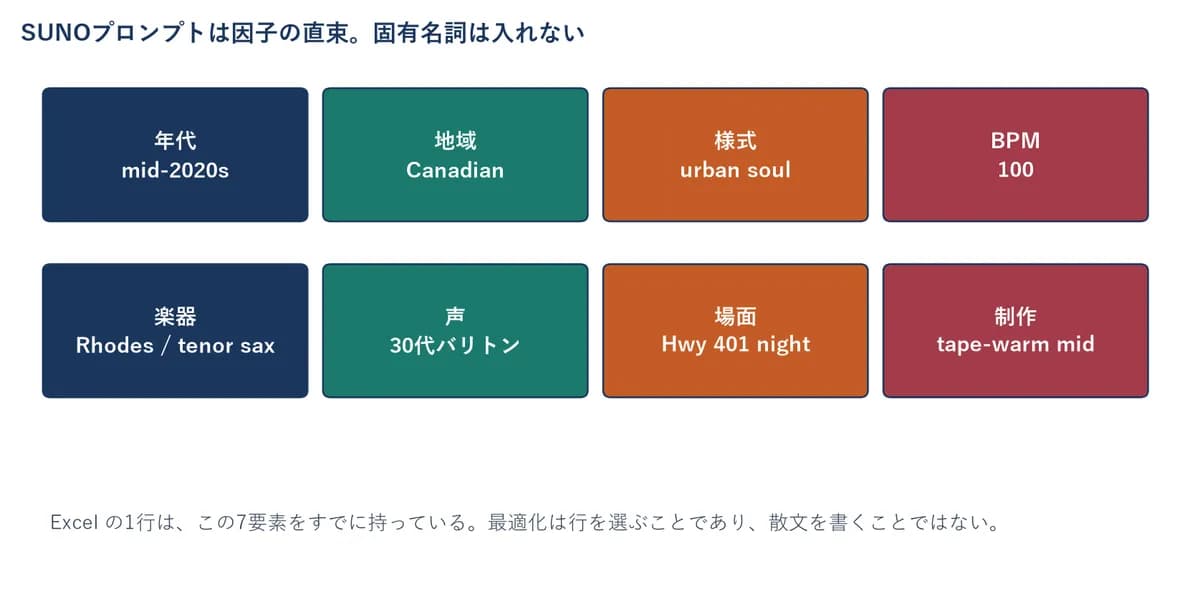 SUNOプロンプトは因子の直束。固有名詞は入れない

年代
mid-2020s

地域
Canadian

様式
urban soul

BPM
100

楽器
Rhodes / tenor sax

声
30代バリトン

場面
Hwy 401 night

制作
tape-warm mid

Excel の1行は、この7要素をすでに持っている。最適化は行を選ぶことであり、散文を書くことではない。